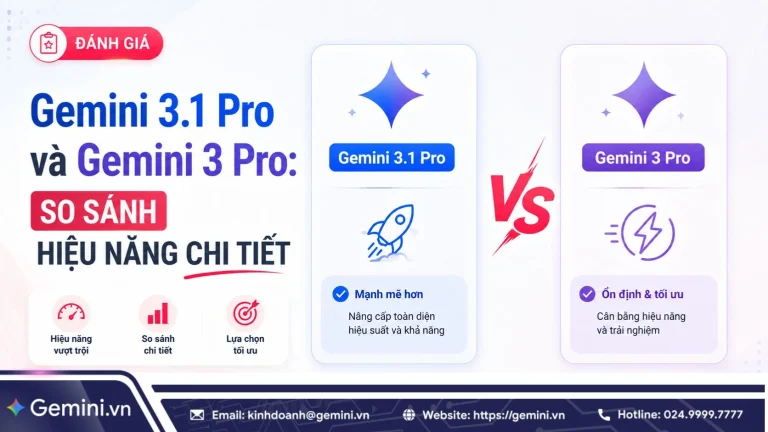 ĐÁNH GIÁ

Gemini 3.1 Pro và Gemini 3 Pro:

SO SÁNH

HIỆU NĂNG CHI TIẾT

Hiệu năng vượt trội

So sánh chi tiết

Lựa chọn tối ưu

Gemini 3.1 Pro

Mạnh mẽ hơn

Nâng cấp toàn diện hiệu suất và khả năng

VS

Gemini 3 Pro

Ổn định & tối ưu

Cân bằng hiệu năng và trải nghiệm

Gemini.vn

Email: kinhdoanh@gemini.vn

Website: https://gemini.vn

Hotline: 024.9999.7777